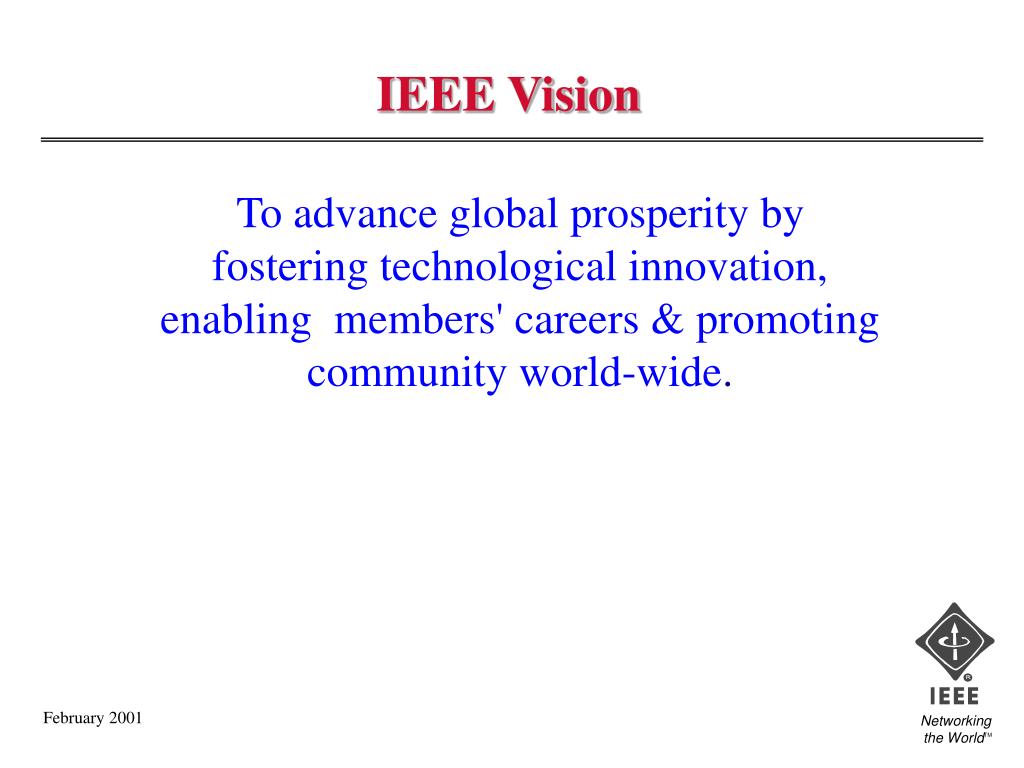 IEEE Vision

To advance global prosperity by fostering technological innovation, enabling members' careers & promoting community world-wide.

February 2001

IEEE

Networking the World™